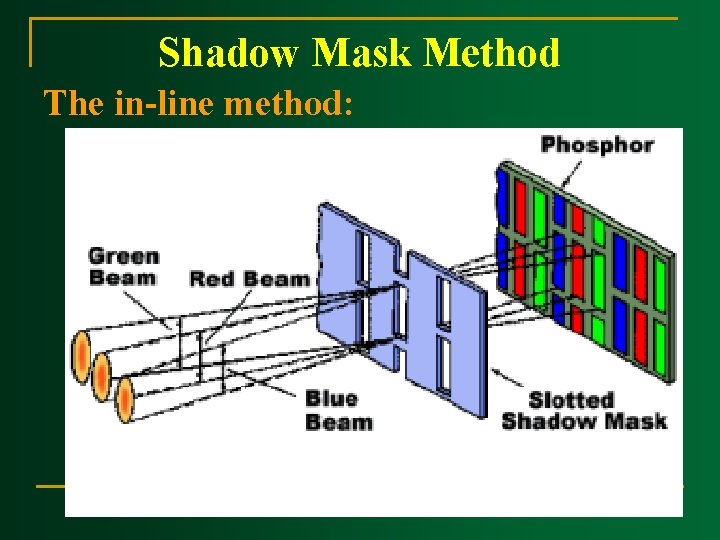 Shadow Mask Method

The in-line method:

Phosphor

Green Beam

Red Beam

Blue Beam

Slotted Shadow Mask